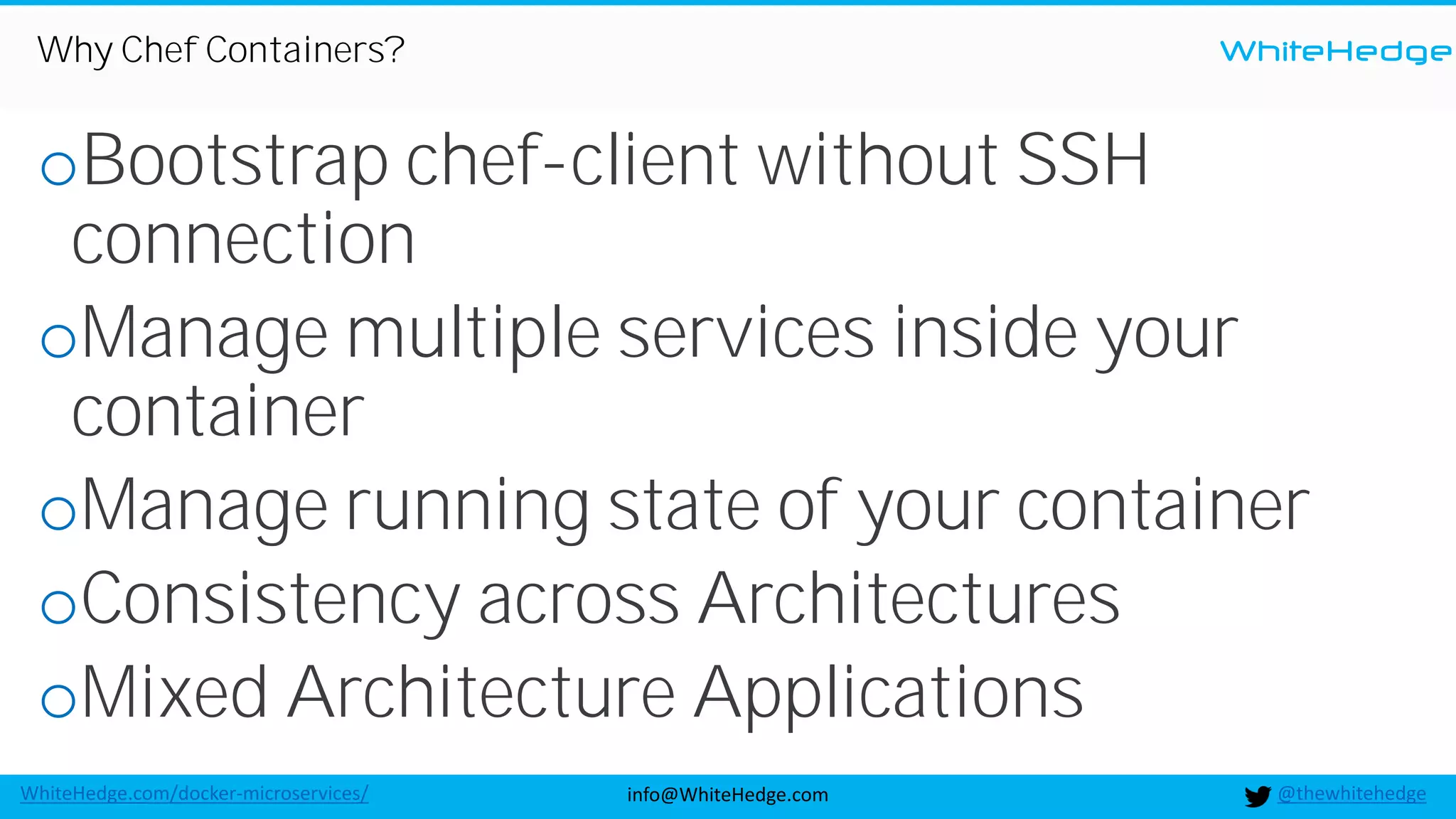 Why Chef Containers?

WhiteHedge

o Bootstrap chef-client without SSH connection

o Manage multiple services inside your container

o Manage running state of your container

o Consistency across Architectures

o Mixed Architecture Applications

WhiteHedge.com/docker-microservices/

info@WhiteHedge.com

@thewhitehedge